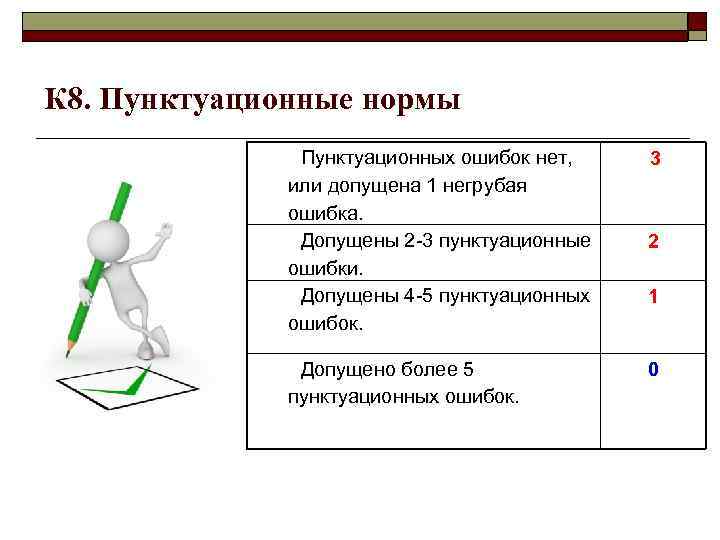 К8. Пунктуационные нормы

| | |
|---|---|
| Пунктуационных ошибок нет, или допущена 1 негрубая ошибка. | 3 |
| Допущены 2-3 пунктуационные ошибки. | 2 |
| Допущены 4-5 пунктуационных ошибок. | 1 |
| Допущено более 5 пунктуационных ошибок. | 0 |